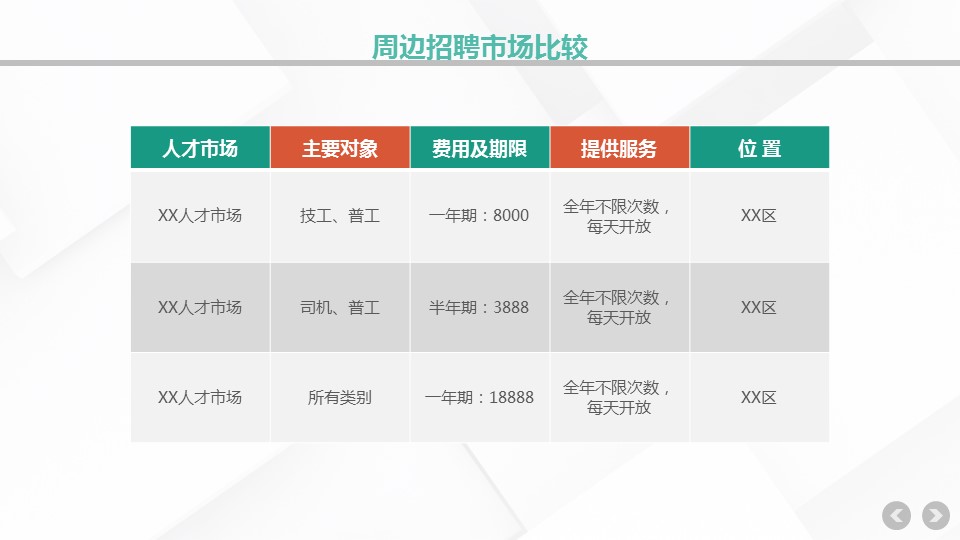 周边招聘市场比较

| 人才市场 | 主要对象 | 费用及期限 | 提供服务 | 位 置 |
|---|---|---|---|---|
| XX人才市场 | 技工、普工 | 一年期：8000 | 全年不限次数，每天开放 | XX区 |
| XX人才市场 | 司机、普工 | 半年期：3888 | 全年不限次数，每天开放 | XX区 |
| XX人才市场 | 所有类别 | 一年期：18888 | 全年不限次数，每天开放 | XX区 |